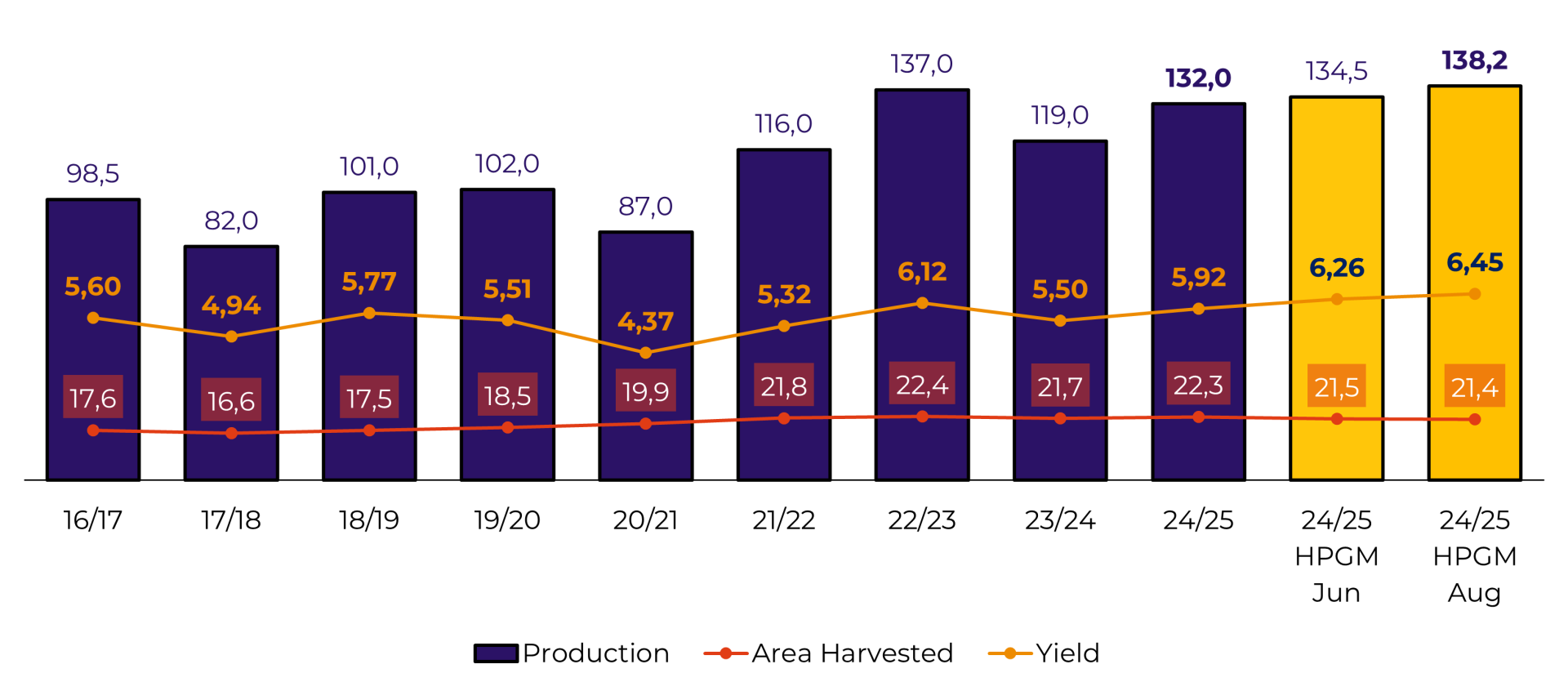 98,5
82,0
101,0
102,0
87,0
116,0
137,0
119,0
132,0
134,5
138,2

5,60
4,94
5,77
5,51
4,37
5,32
6,12
5,50
5,92
6,26
6,45

17,6
16,6
17,5
18,5
19,9
21,8
22,4
21,7
22,3
21,5
21,4

16/17
17/18
18/19
19/20
20/21
21/22
22/23
23/24
24/25
24/25 HPGM Jun
24/25 HPGM Aug

Production Area Harvested Yield